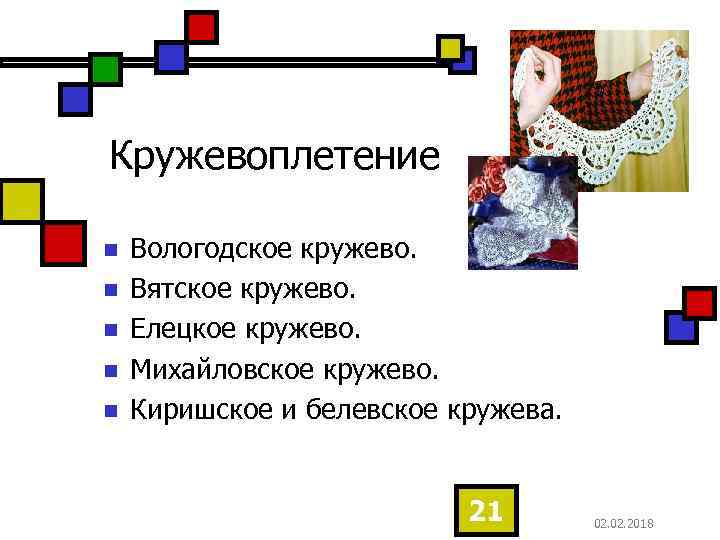 Кружевоплетение

- Вологодское кружево.
- Вятское кружево.
- Елецкое кружево.
- Михайловское кружево.
- Киришское и белевское кружева.

21

02.02.2018